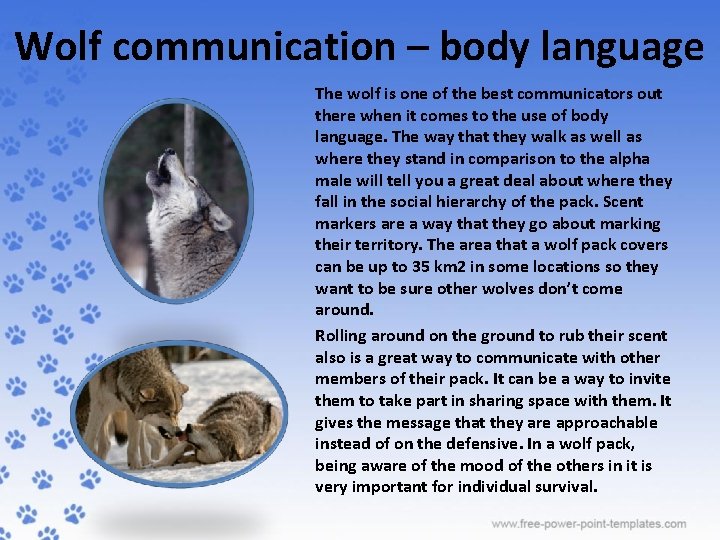 Wolf communication – body language

The wolf is one of the best communicators out there when it comes to the use of body language. The way that they walk as well as where they stand in comparison to the alpha male will tell you a great deal about where they fall in the social hierarchy of the pack. Scent markers are a way that they go about marking their territory. The area that a wolf pack covers can be up to 35 km2 in some locations so they want to be sure other wolves don't come around.

Rolling around on the ground to rub their scent also is a great way to communicate with other members of their pack. It can be a way to invite them to take part in sharing space with them. It gives the message that they are approachable instead of on the defensive. In a wolf pack, being aware of the mood of the others in it is very important for individual survival.

www.free-power-point-templates.com